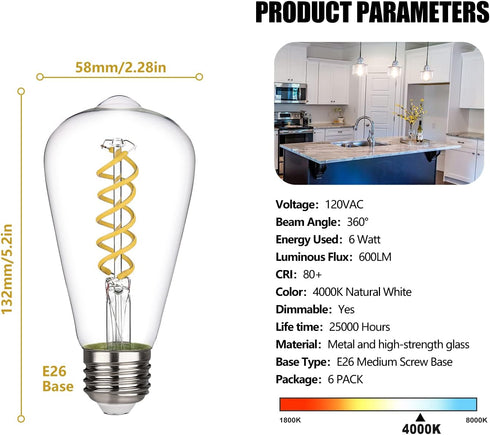 PRODUCT PARAMETERS

58mm/2.28in

132mm/5.2in

E26 Base

Voltage: 120VAC
Beam Angle: 360°
Energy Used: 6 Watt
Luminous Flux: 600LM
CRI: 80+
Color: 4000K Natural White
Dimmable: Yes
Life time: 25000 Hours
Material: Metal and high-strength glass
Base Type: E26 Medium Screw Base
Package: 6 PACK

1800K
4000K
8000K